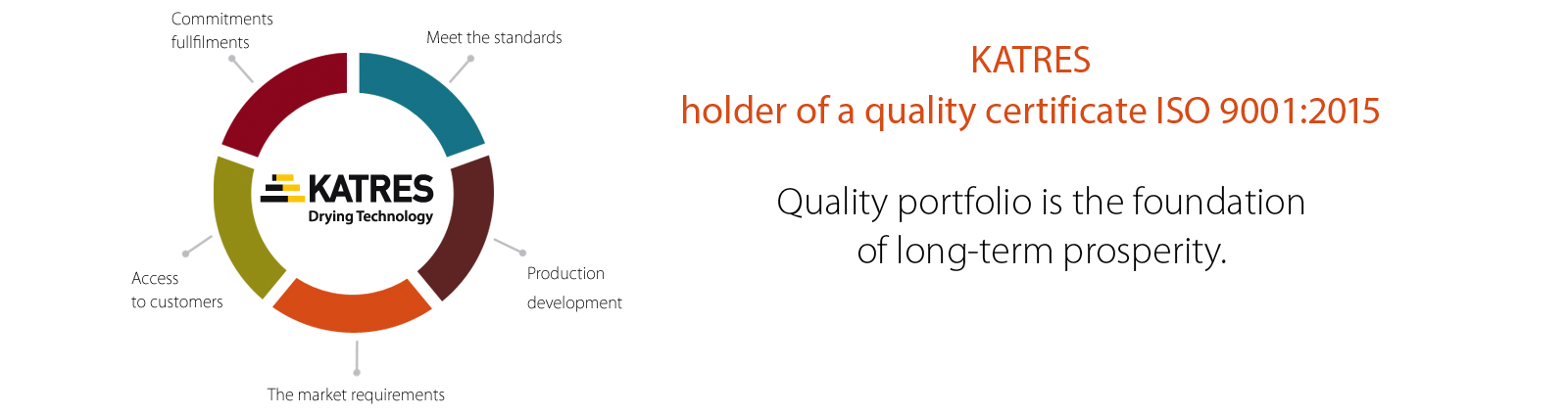 Commitments
fullfilments

Meet the standards

KATRES
Drying Technology

Access
to customers

Production
development

The market requirements

KATRES
holder of a quality certificate ISO 9001:2015

Quality portfolio is the foundation
of long-term prosperity.